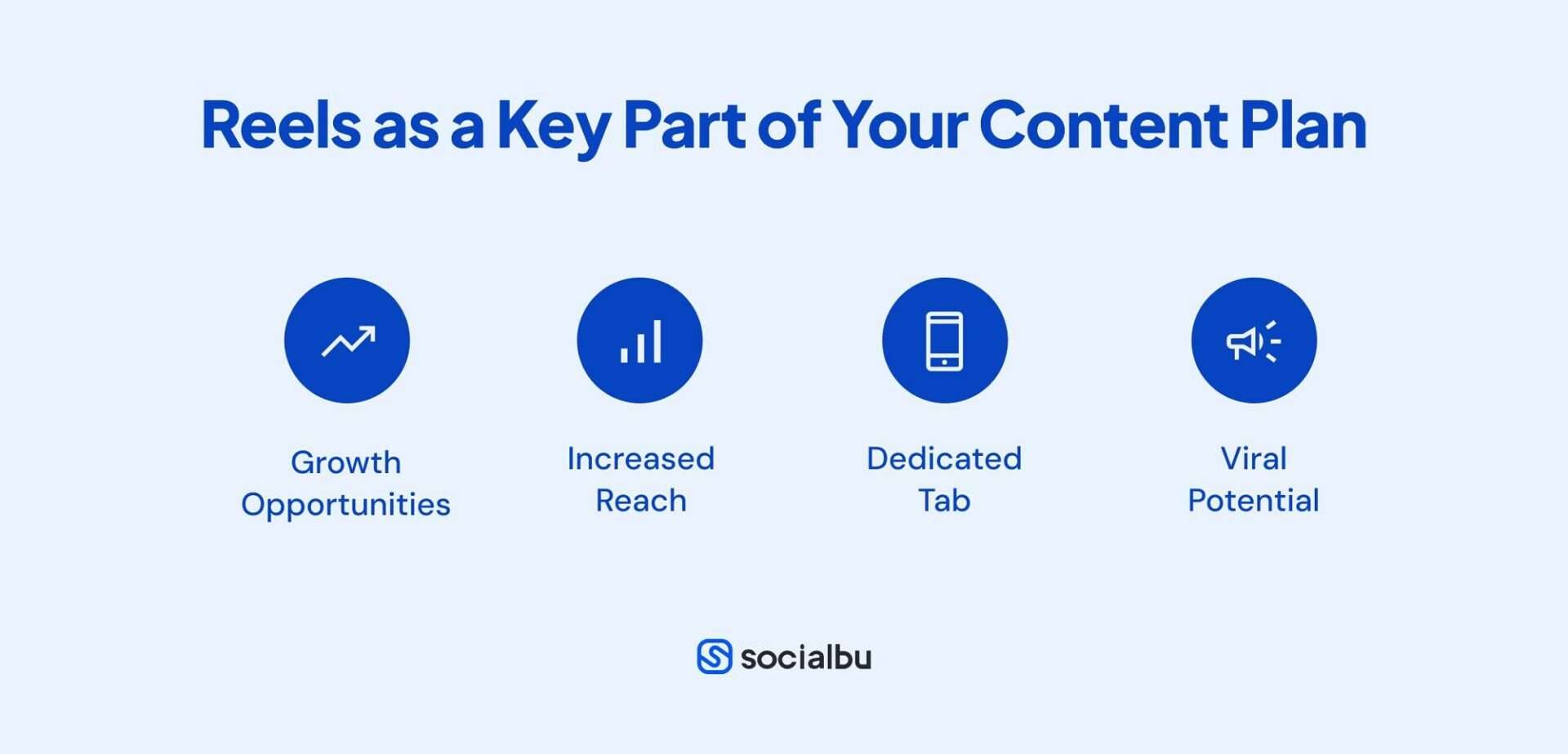 Reels as a Key Part of Your Content Plan

Growth Opportunities

Increased Reach

Dedicated Tab

Viral Potential

socialbu